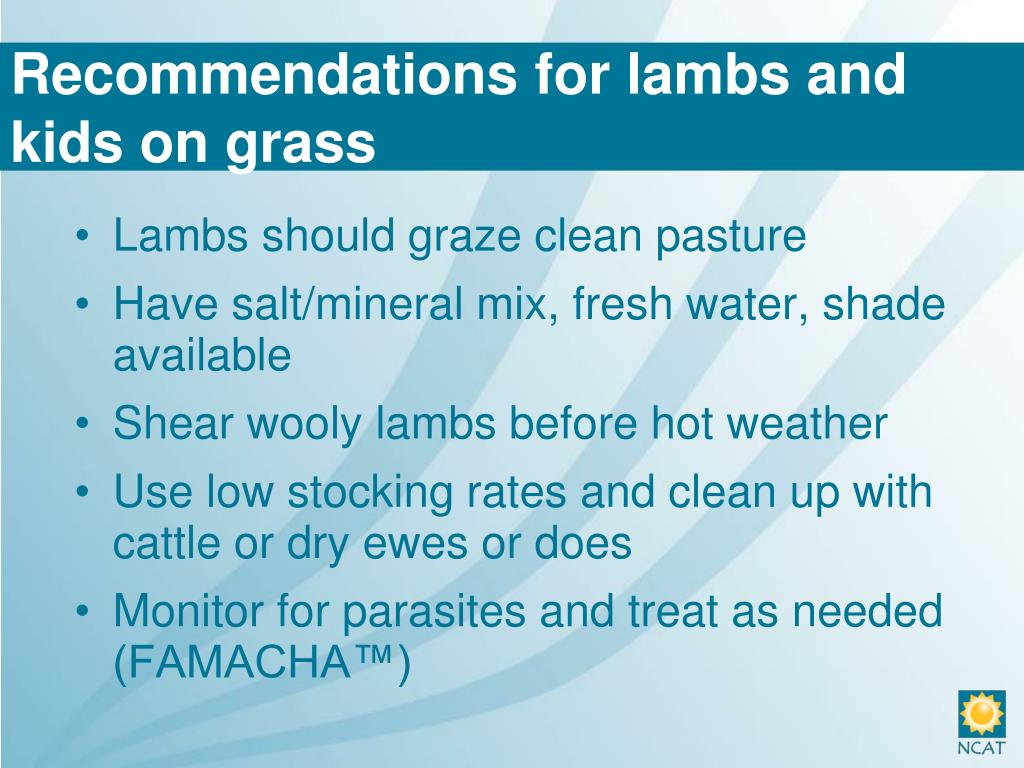 Recommendations for lambs and kids on grass

• Lambs should graze clean pasture
• Have salt/mineral mix, fresh water, shade available
• Shear wooly lambs before hot weather
• Use low stocking rates and clean up with cattle or dry ewes or does
• Monitor for parasites and treat as needed (FAMACHA™)

NCAT